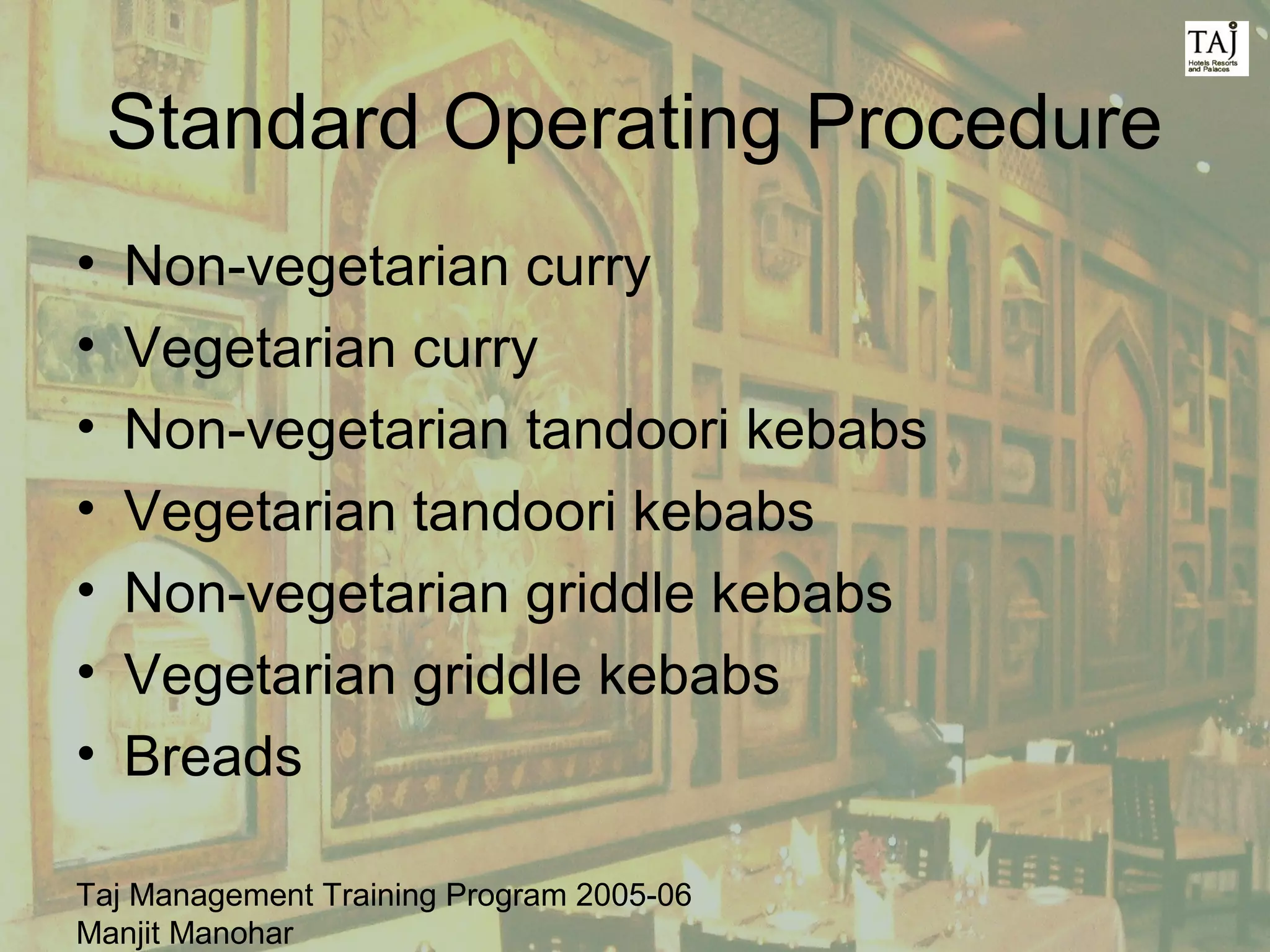 TAJ
Hotels Resorts and Palaces

Standard Operating Procedure

• Non-vegetarian curry
• Vegetarian curry
• Non-vegetarian tandoori kebabs
• Vegetarian tandoori kebabs
• Non-vegetarian griddle kebabs
• Vegetarian griddle kebabs
• Breads

Taj Management Training Program 2005-06
Manjit Manohar